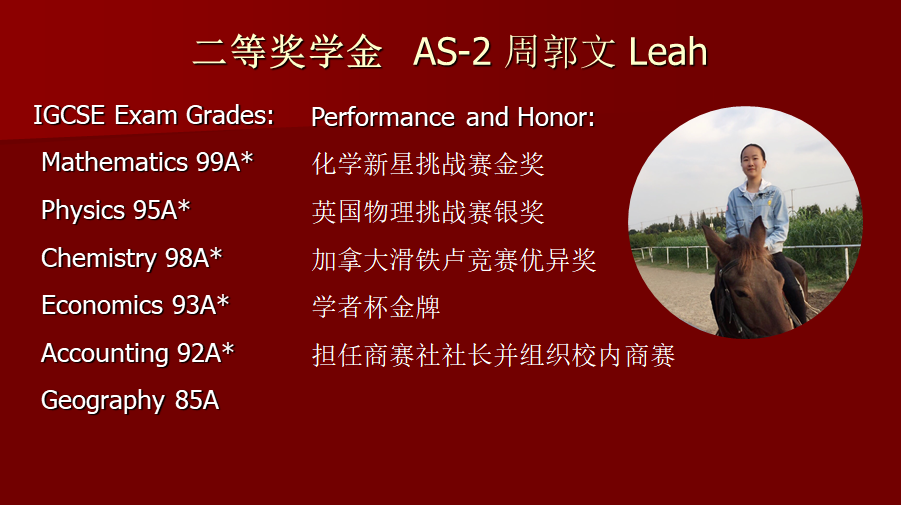 二等奖学金 AS-2 周郭文 Leah

IGCSE Exam Grades:
Mathematics 99A*
Physics 95A*
Chemistry 98A*
Economics 93A*
Accounting 92A*
Geography 85A

Performance and Honor:
化学新星挑战赛金奖
英国物理挑战赛银奖
加拿大滑铁卢竞赛优异奖
学者杯金牌
担任商赛社社长并组织校内商赛